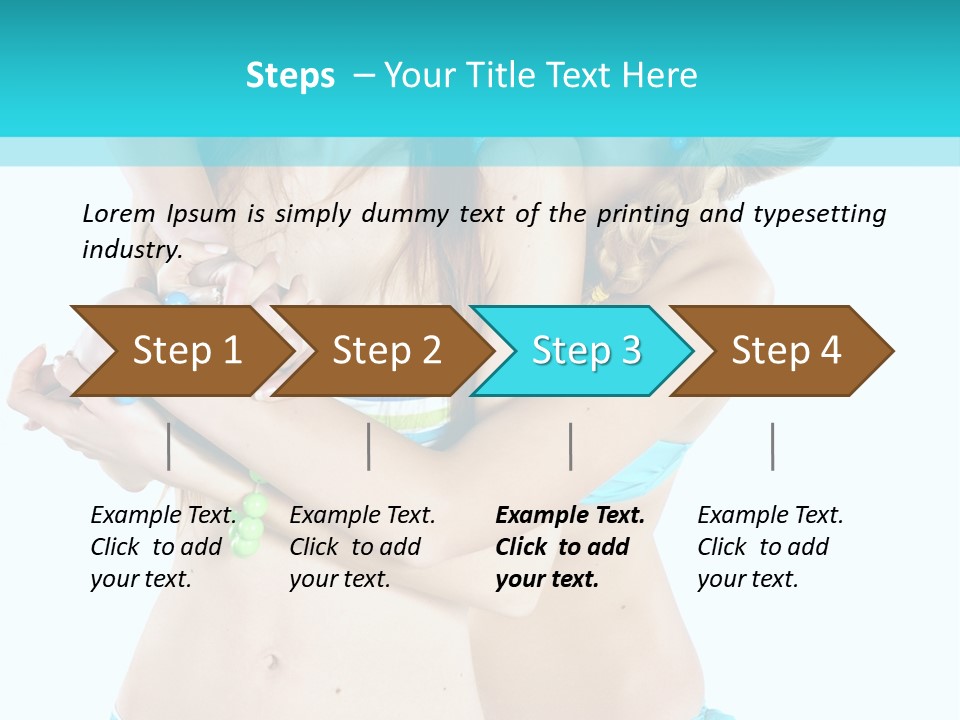 Steps – Your Title Text Here

Lorem Ipsum is simply dummy text of the printing and typesetting industry.

Step 1

Step 2

Step 3

Step 4

Example Text. Click to add your text.

Example Text. Click to add your text.

Example Text. Click to add your text.

Example Text. Click to add your text.